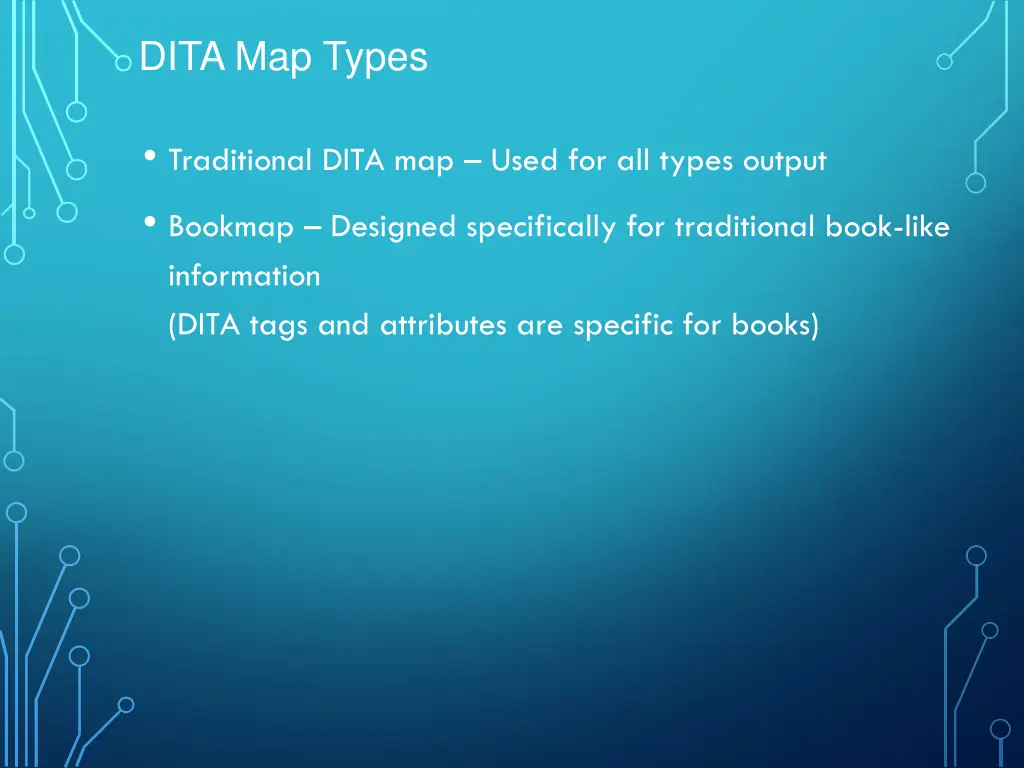 DITA Map Types

• Traditional DITA map – Used for all types output

• Bookmap – Designed specifically for traditional book-like information
(DITA tags and attributes are specific for books)